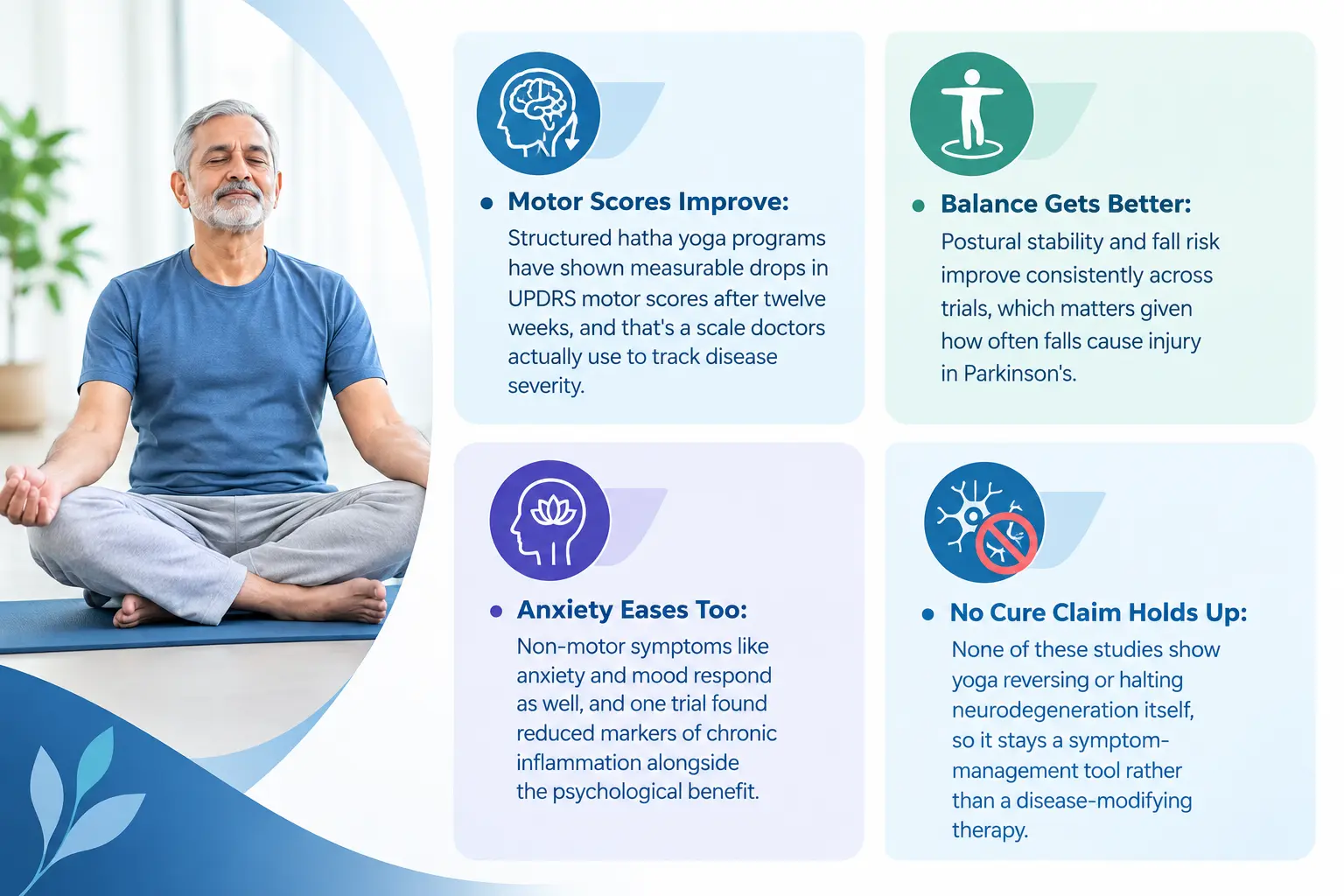 • Motor Scores Improve:
Structured hatha yoga programs have shown measurable drops in UPDRS motor scores after twelve weeks, and that's a scale doctors actually use to track disease severity.

• Balance Gets Better:
Postural stability and fall risk improve consistently across trials, which matters given how often falls cause injury in Parkinson's.

• Anxiety Eases Too:
Non-motor symptoms like anxiety and mood respond as well, and one trial found reduced markers of chronic inflammation alongside the psychological benefit.

• No Cure Claim Holds Up:
None of these studies show yoga reversing or halting neurodegeneration itself, so it stays a symptom-management tool rather than a disease-modifying therapy.